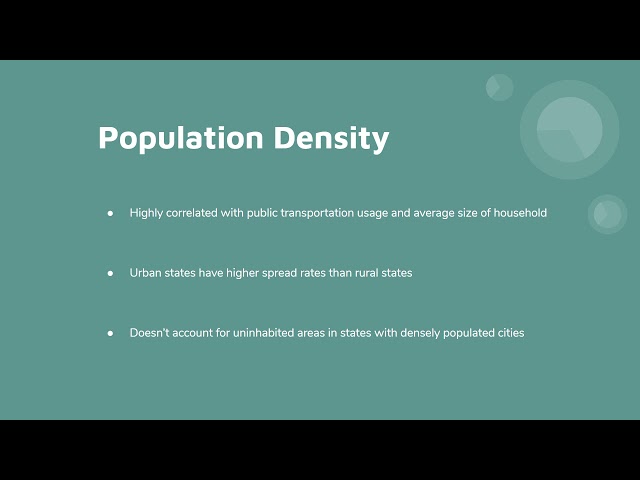 Population Density

● Highly correlated with public transportation usage and average size of household

● Urban states have higher spread rates than rural states

● Doesn't account for uninhabited areas in states with densely populated cities